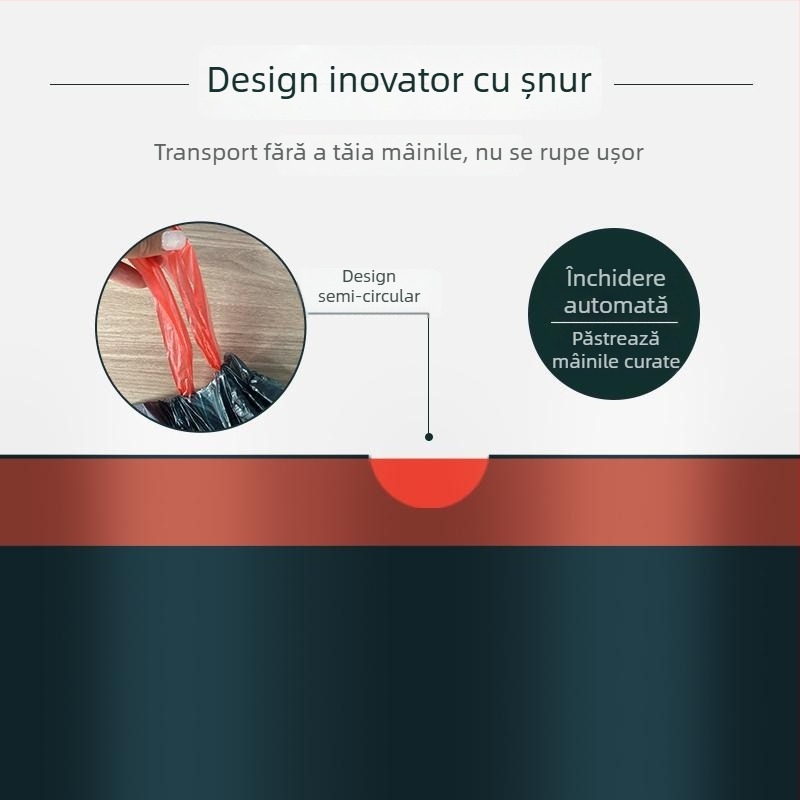 Design inovator cu șnur

Transport fără a tăia mâinile, nu se rupe ușor

Design semi-circular

Închidere automată

Păstrează mâinile curate